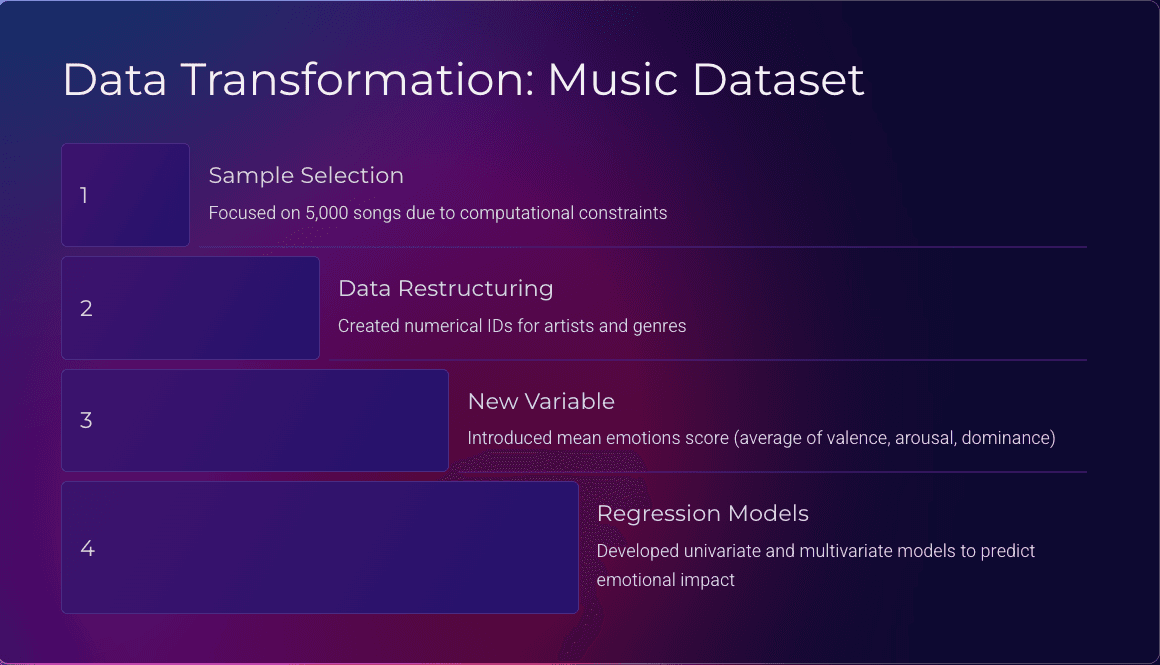 Data Transformation: Music Dataset

1

Sample Selection

Focused on 5,000 songs due to computational constraints

2

Data Restructuring

Created numerical IDs for artists and genres

3

New Variable

Introduced mean emotions score (average of valence, arousal, dominance)

4

Regression Models

Developed univariate and multivariate models to predict emotional impact